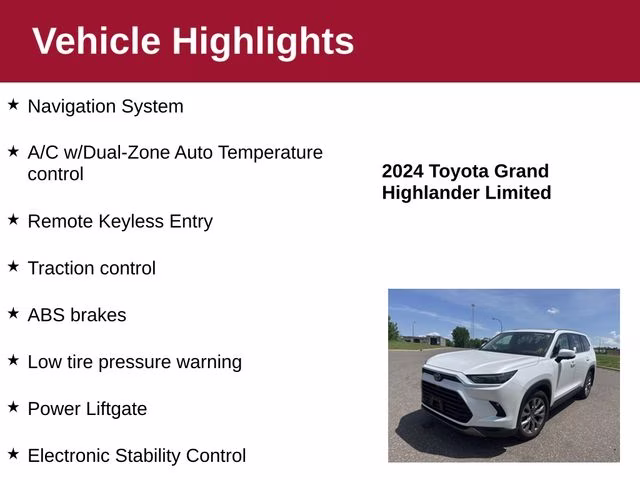 Vehicle Highlights

★ Navigation System

★ A/C w/Dual-Zone Auto Temperature control

★ Remote Keyless Entry

★ Traction control

★ ABS brakes

★ Low tire pressure warning

★ Power Liftgate

★ Electronic Stability Control

2024 Toyota Grand Highlander Limited